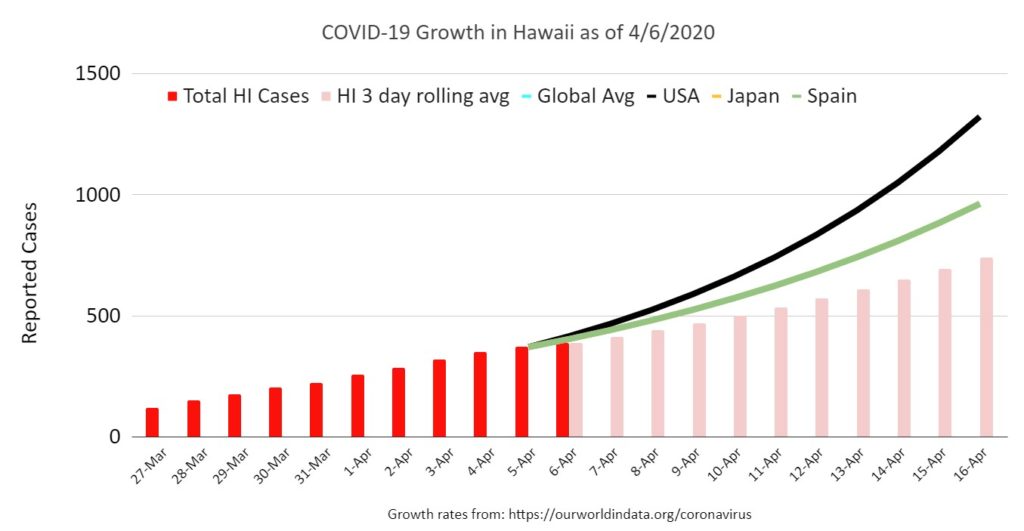 COVID-19 Growth in Hawaii as of 4/6/2020

Total HI Cases HI 3 day rolling avg Global Avg USA Japan Spain

Reported Cases

1500
1000
500
0

27-Mar 28-Mar 29-Mar 30-Mar 31-Mar 1-Apr 2-Apr 3-Apr 4-Apr 5-Apr 6-Apr 7-Apr 8-Apr 9-Apr 10-Apr 11-Apr 12-Apr 13-Apr 14-Apr 15-Apr 16-Apr

Growth rates from: https://ourworldindata.org/coronavirus